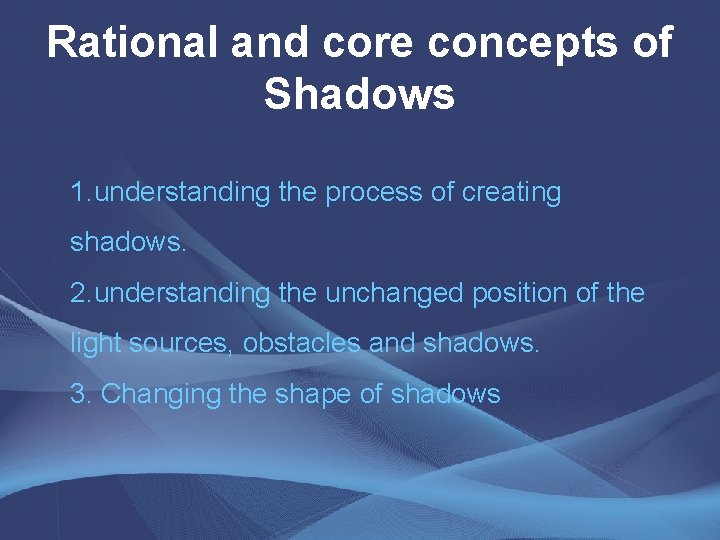 Rational and core concepts of Shadows

1.understanding the process of creating shadows.

2.understanding the unchanged position of the light sources, obstacles and shadows.

3. Changing the shape of shadows